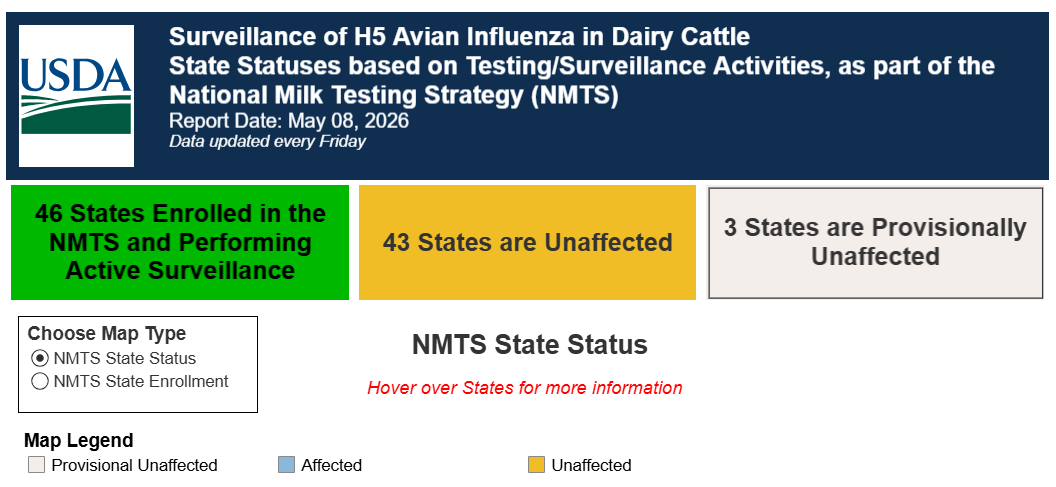 USDA

Surveillance of H5 Avian Influenza in Dairy Cattle
State Statuses based on Testing/Surveillance Activities, as part of the National Milk Testing Strategy (NMTS)
Report Date: May 08, 2026
Data updated every Friday

46 States Enrolled in the NMTS and Performing Active Surveillance

43 States are Unaffected

3 States are Provisionally Unaffected

Choose Map Type
NMTS State Status
NMTS State Enrollment

NMTS State Status

Hover over States for more information

Map Legend
Provisional Unaffected
Affected
Unaffected